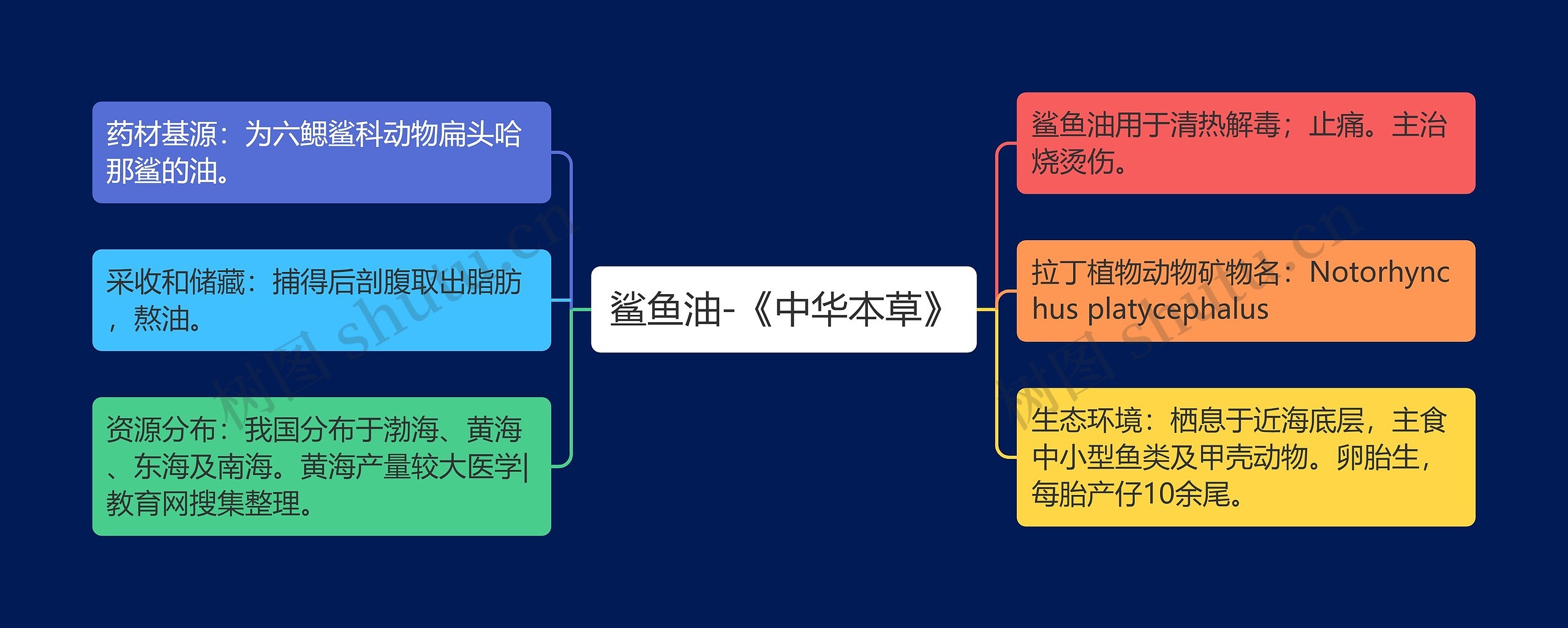 鲨鱼油-《中华本草》

药材基源：为六鳃鲨科动物扁头哈那鲨的油。

采收和储藏：捕得后剖腹取出脂肪，熬油。

资源分布：我国分布于渤海、黄海、东海及南海。黄海产量较大医学|教育网搜集整理。

鲨鱼油用于清热解毒；止痛。主治烧烫伤。

拉丁植物动物矿物名：Notorhynchus platycephalus

生态环境：栖息于近海底层，主食中小型鱼类及甲壳动物。卵胎生，每胎产仔10余尾。

树图 shutu.cn
树图 shutu.cn